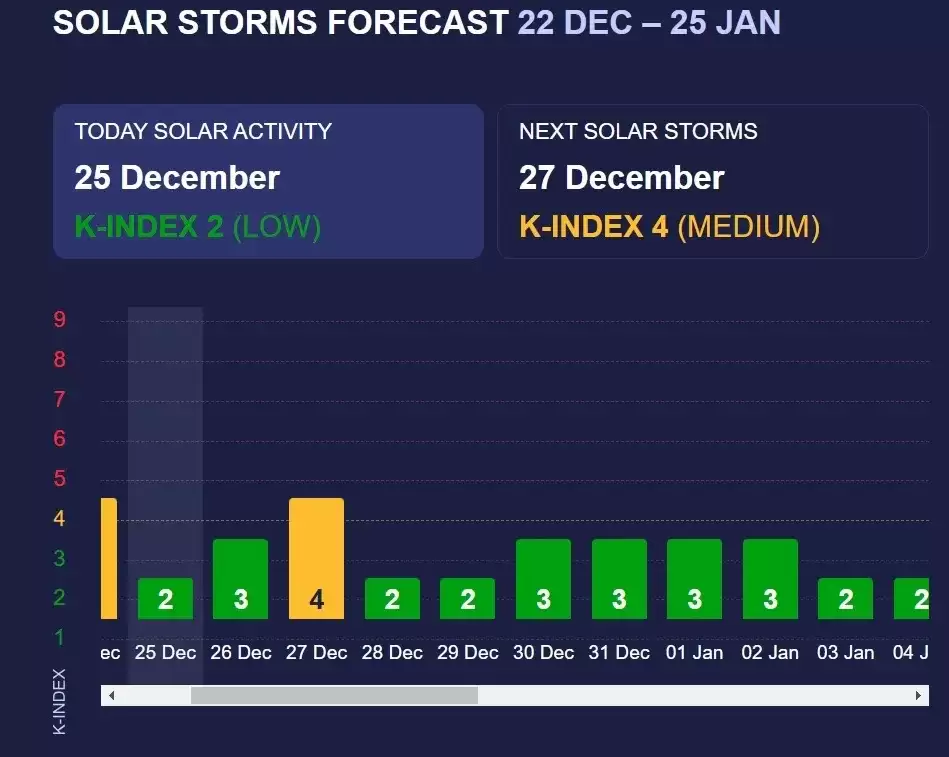 SOLAR STORMS FORECAST 22 DEC – 25 JAN

TODAY SOLAR ACTIVITY
25 December
K-INDEX 2 (LOW)

NEXT SOLAR STORMS
27 December
K-INDEX 4 (MEDIUM)

9
8
7
6
5
4
3
2
1

K-INDEX

2 3 4 2 2 3 3 3 3 2 2

ec 25 Dec 26 Dec 27 Dec 28 Dec 29 Dec 30 Dec 31 Dec 01 Jan 02 Jan 03 Jan 04 J